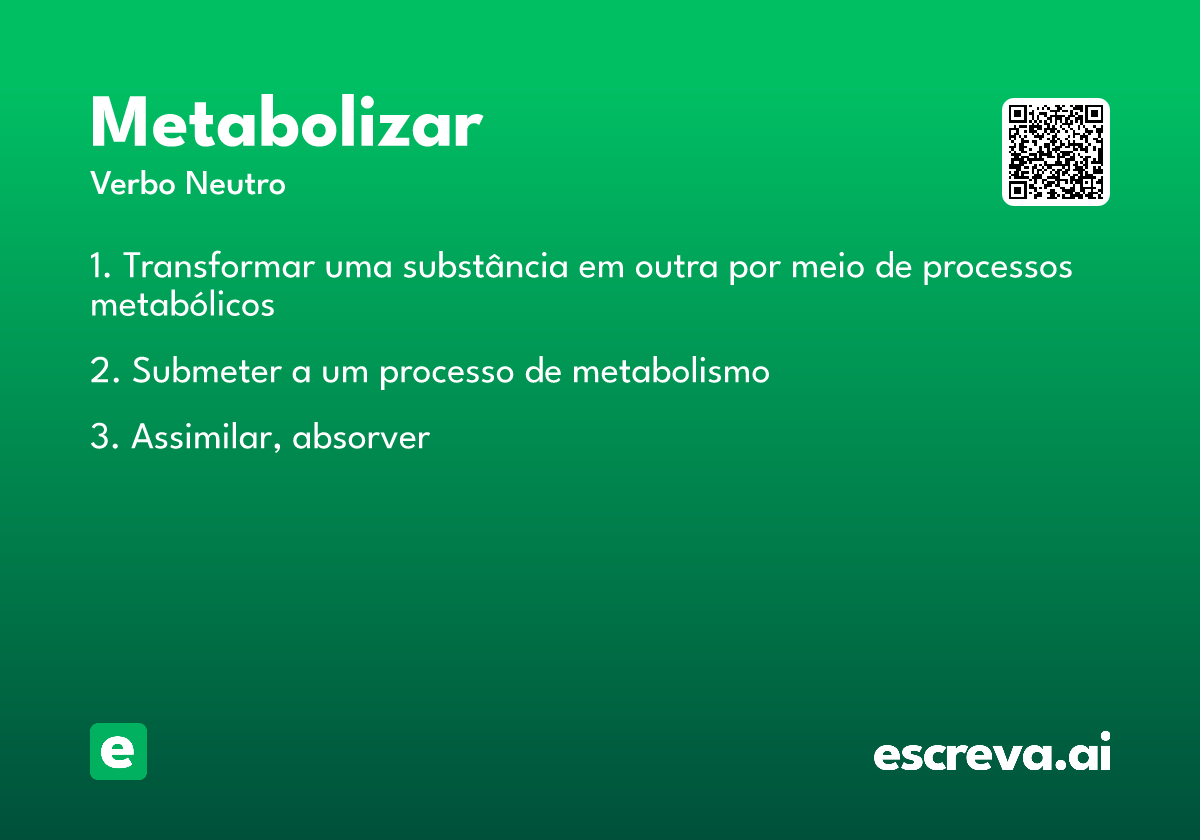 Metabolizar
Verbo Neutro

1. Transformar uma substância em outra por meio de processos metabólicos

2. Submeter a um processo de metabolismo

3. Assimilar, absorver

e

escreva.ai